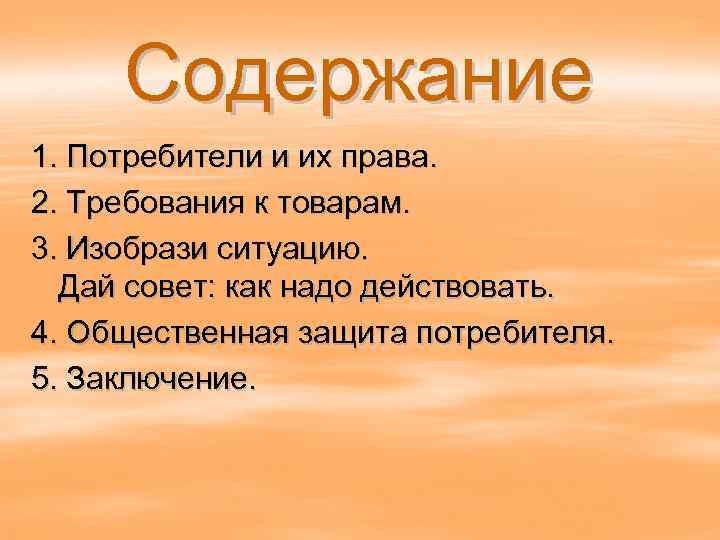 Содержание

1. Потребители и их права.
2. Требования к товарам.
3. Изобрази ситуацию.
Дай совет: как надо действовать.
4. Общественная защита потребителя.
5. Заключение.